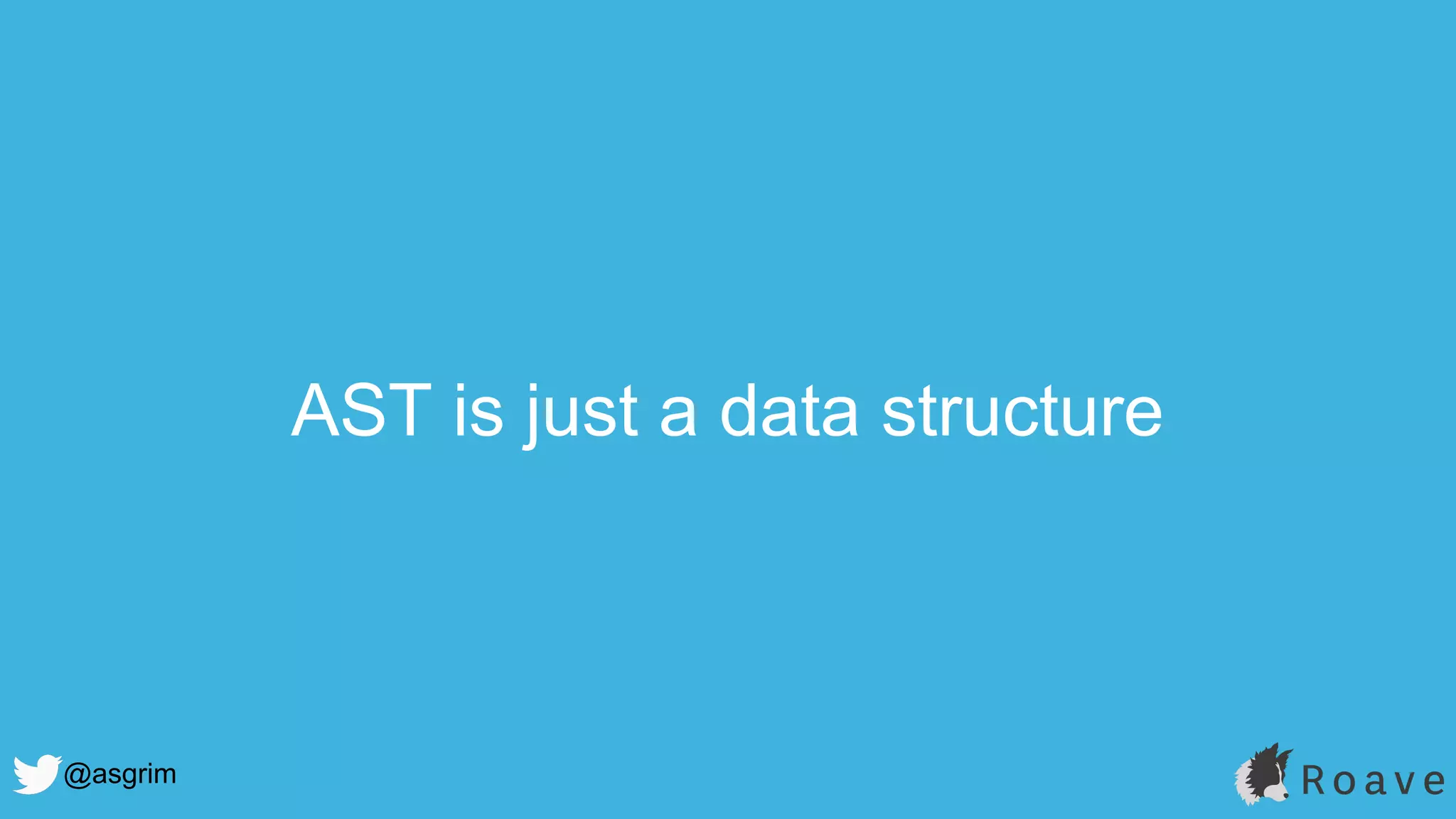 AST is just a data structure

@asgrim

Roave